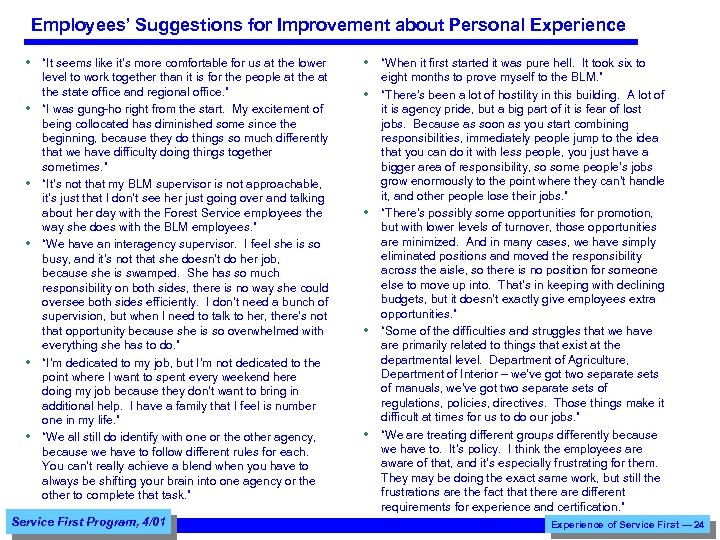 Employees' Suggestions for Improvement about Personal Experience

- "It seems like it's more comfortable for us at the lower level to work together than it is for the people at the at the state office and regional office."
- "I was gung-ho right from the start. My excitement of being collocated has diminished some since the beginning, because they do things so much differently that we have difficulty doing things together sometimes."
- "It's not that my BLM supervisor is not approachable, it's just that I don't see her just going over and talking about her day with the Forest Service employees the way she does with the BLM employees."
- "We have an interagency supervisor. I feel she is so busy, and it's not that she doesn't do her job, because she is swamped. She has so much responsibility on both sides, there is no way she could oversee both sides efficiently. I don't need a bunch of supervision, but when I need to talk to her, there's not that opportunity because she is so overwhelmed with everything she has to do."
- "I'm dedicated to my job, but I'm not dedicated to the point where I want to spent every weekend here doing my job because they don't want to bring in additional help. I have a family that I feel is number one in my life."
- "We all still do identify with one or the other agency, because we have to follow different rules for each. You can't really achieve a blend when you have to always be shifting your brain into one agency or the other to complete that task."

- "When it first started it was pure hell. It took six to eight months to prove myself to the BLM."
- "There's been a lot of hostility in this building. A lot of it is agency pride, but a big part of it is fear of lost jobs. Because as soon as you start combining responsibilities, immediately people jump to the idea that you can do it with less people, you just have a bigger area of responsibility, so some people's jobs grow enormously to the point where they can't handle it, and other people lose their jobs."
- "There's possibly some opportunities for promotion, but with lower levels of turnover, those opportunities are minimized. And in many cases, we have simply eliminated positions and moved the responsibility across the aisle, so there is no position for someone else to move up into. That's in keeping with declining budgets, but it doesn't exactly give employees extra opportunities."
- "Some of the difficulties and struggles that we have are primarily related to things that exist at the departmental level. Department of Agriculture, Department of Interior – we've got two separate sets of manuals, we've got two separate sets of regulations, policies, directives. Those things make it difficult at times for us to do our jobs."
- "We are treating different groups differently because we have to. It's policy. I think the employees are aware of that, and it's especially frustrating for them. They may be doing the exact same work, but still the frustrations are the fact that there are different requirements for experience and certification."

Service First Program, 4/01

Experience of Service First — 24